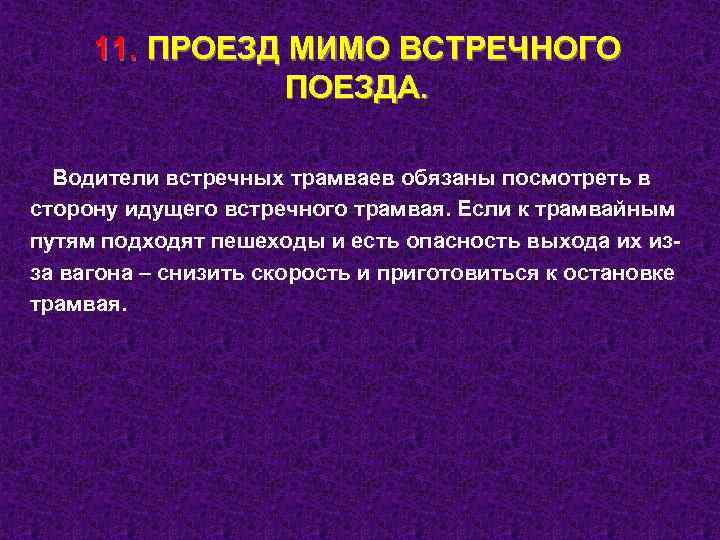 11. ПРОЕЗД МИМО ВСТРЕЧНОГО ПОЕЗДА.

Водители встречных трамваев обязаны посмотреть в сторону идущего встречного трамвая. Если к трамвайным путям подходят пешеходы и есть опасность выхода их из-за вагона – снизить скорость и приготовиться к остановке трамвая.